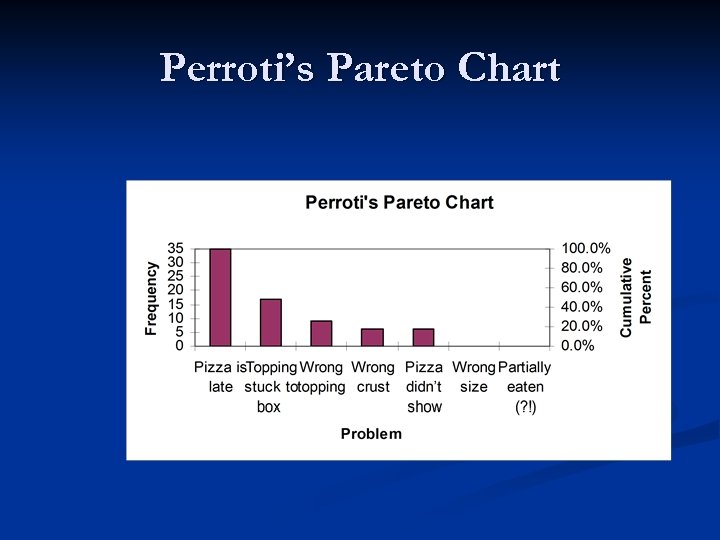 Perroti's Pareto Chart

Perroti's Pareto Chart

Frequency

35
30
25
20
15
10
5
0

100.0%
80.0%
60.0%
40.0%
20.0%
0.0%

Cumulative Percent

Pizza is late

Topping stuck to box

Wrong topping

Wrong crust

Pizza didn't show

Wrong size

Partially eaten (?!)

Problem